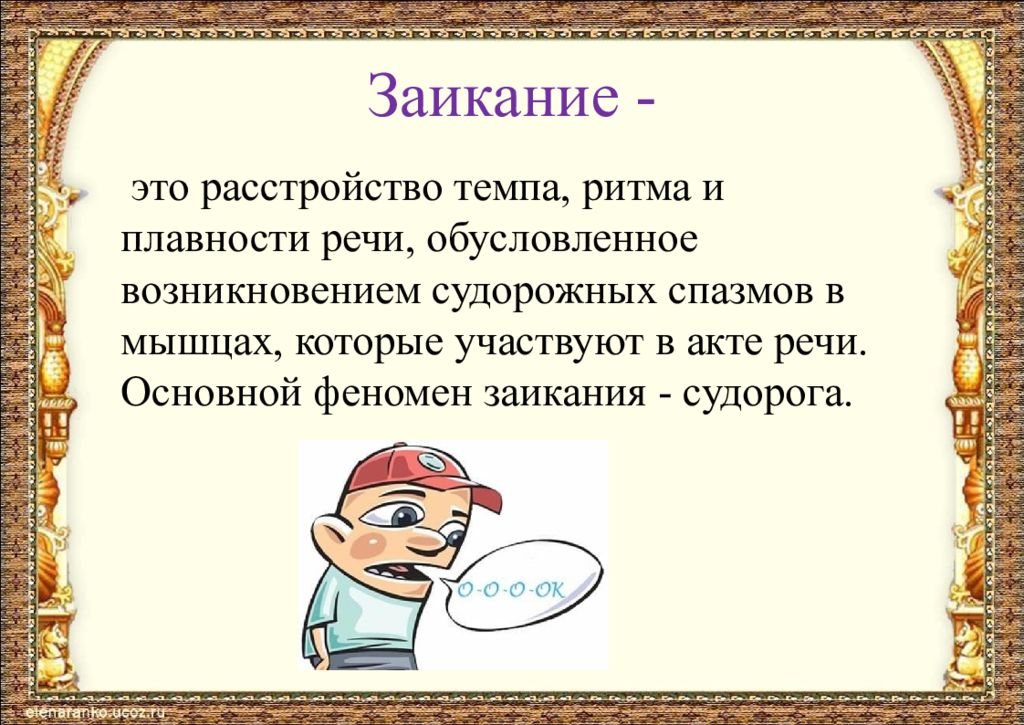 Заикание -

это расстройство темпа, ритма и плавности речи, обусловленное возникновением судорожных спазмов в мышцах, которые участвуют в акте речи. Основной феномен заикания - судорога.

O-O-O-OK

elenaranko.ucoz.ru